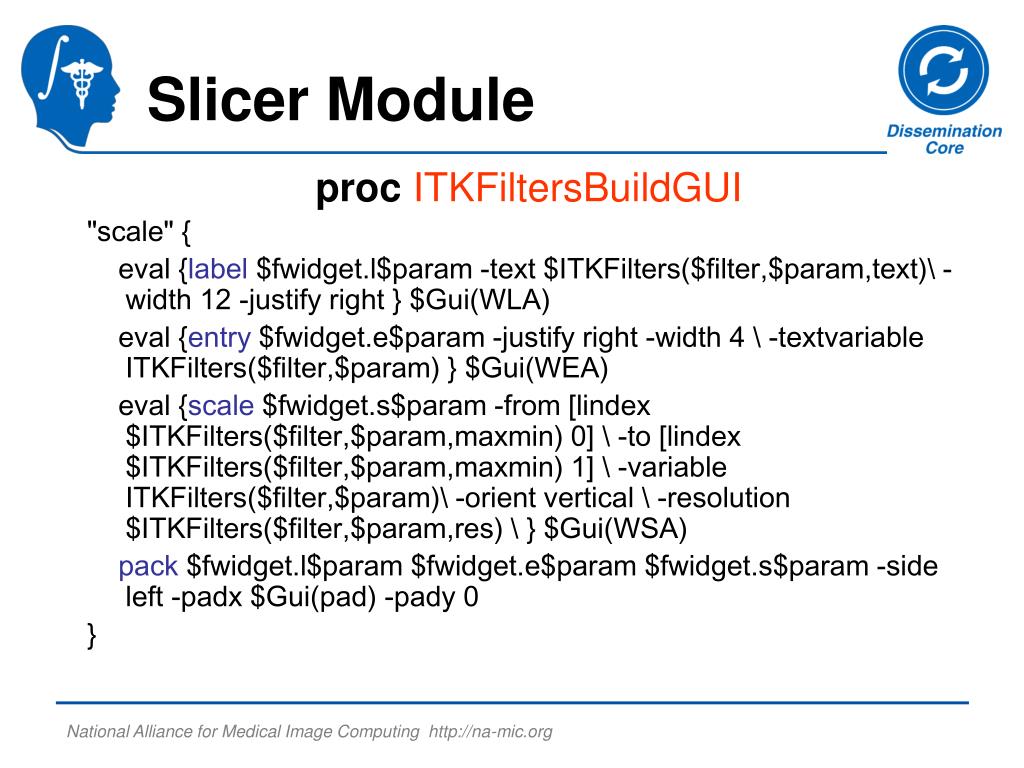 Slicer Module

Dissemination Core

proc ITKFiltersBuildGUI

"scale" {

eval {label \$fwidget.l\$param -text \$ITKFilters(\$filter,\$param,text)\ -width 12 -justify right } \$Gui(WLA)

eval {entry \$fwidget.e\$param -justify right -width 4 \ -textvariable ITKFilters(\$filter,\$param) } \$Gui(WEA)

eval {scale \$fwidget.s\$param -from [lindex \$ITKFilters(\$filter,\$param,maxmin) 0] \ -to [lindex \$ITKFilters(\$filter,\$param,maxmin) 1] \ -variable ITKFilters(\$filter,\$param)\ -orient vertical \ -resolution \$ITKFilters(\$filter,\$param,res) \ } \$Gui(WSA)

pack \$fwidget.l\$param \$fwidget.e\$param \$fwidget.s\$param -side left -padx \$Gui(pad) -pady 0

}

National Alliance for Medical Image Computing http://na-mic.org